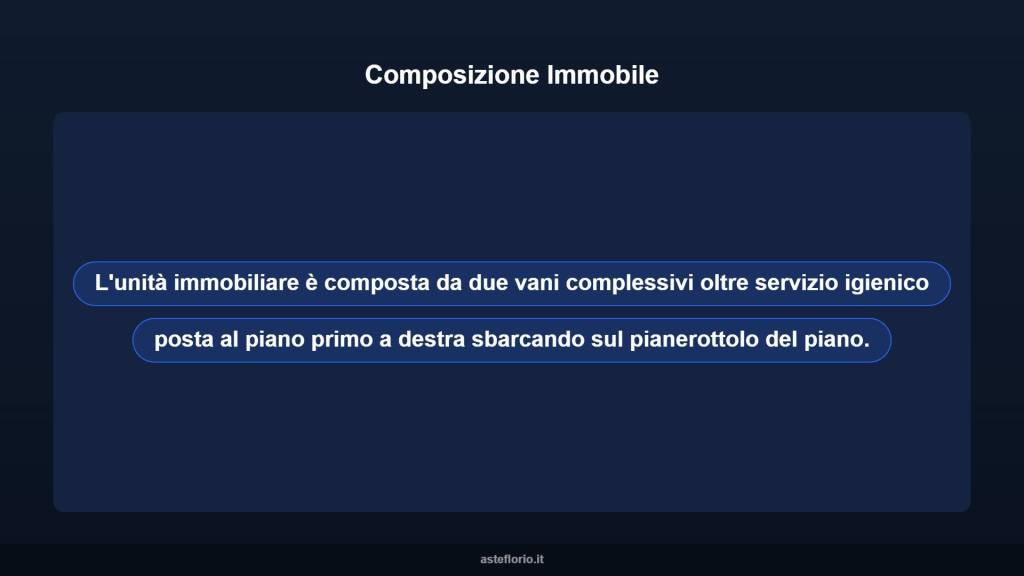 Composizione Immobile

L'unità immobiliare è composta da due vani complessivi oltre servizio igienico

posta al piano primo a destra sbarcando sul pianerottolo del piano.

asteflorio.it